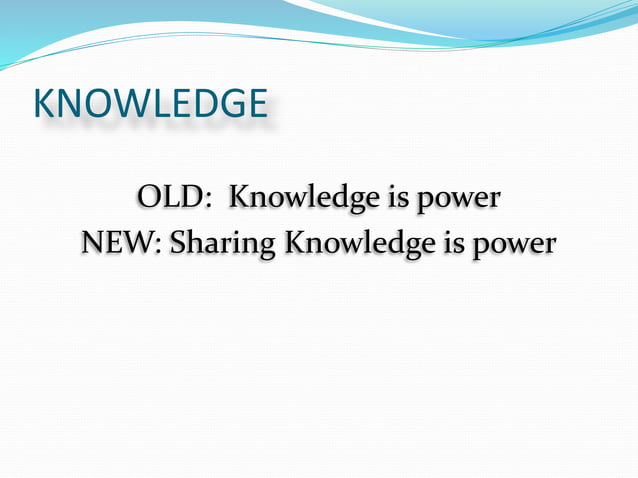 KNOWLEDGE

OLD: Knowledge is power
NEW: Sharing Knowledge is power